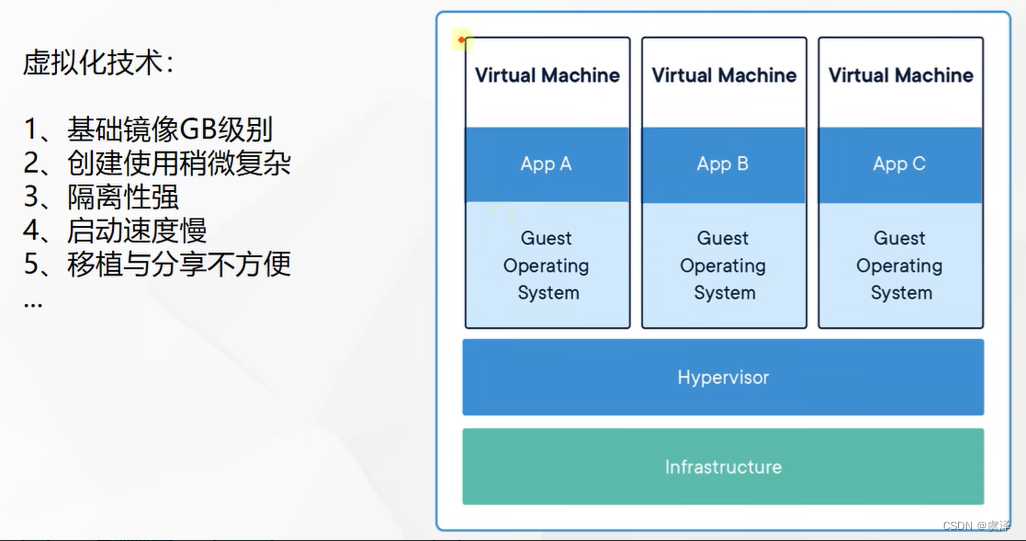 虚拟化技术：

1、基础镜像GB级别
2、创建使用稍微复杂
3、隔离性强
4、启动速度慢
5、移植与分享不方便
...

Virtual Machine
App A
Guest Operating System

Virtual Machine
App B
Guest Operating System

Virtual Machine
App C
Guest Operating System

Hypervisor

Infrastructure

CSDN @虞泽